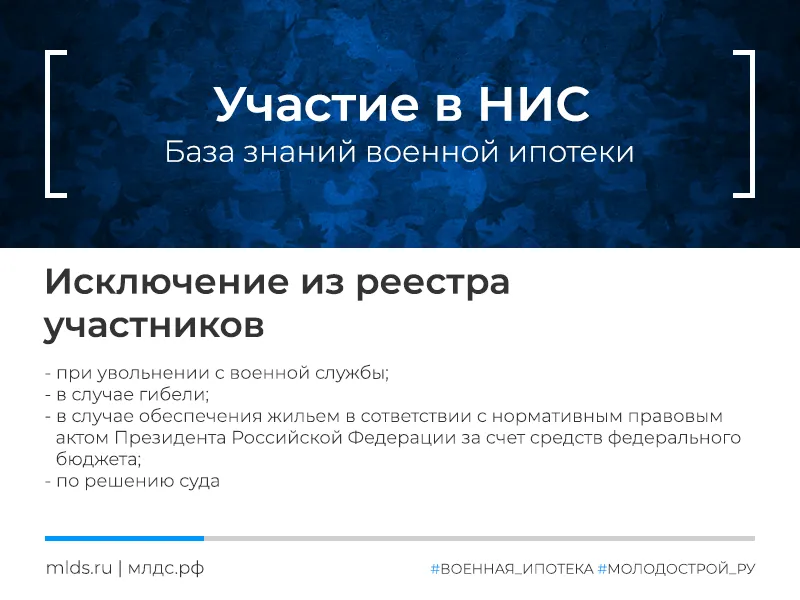 Участие в НИС
База знаний военной ипотеки

Исключение из реестра участников

- при увольнении с военной службы;
- в случае гибели;
- в случае обеспечения жильем в сответствии с нормативным правовым актом Президента Российской Федерации за счет средств федерального бюджета;
- по решению суда

mlds.ru | млдс.рф

#ВОЕННАЯ_ИПОТЕКА #МОЛОДОСТРОЙ_РУ